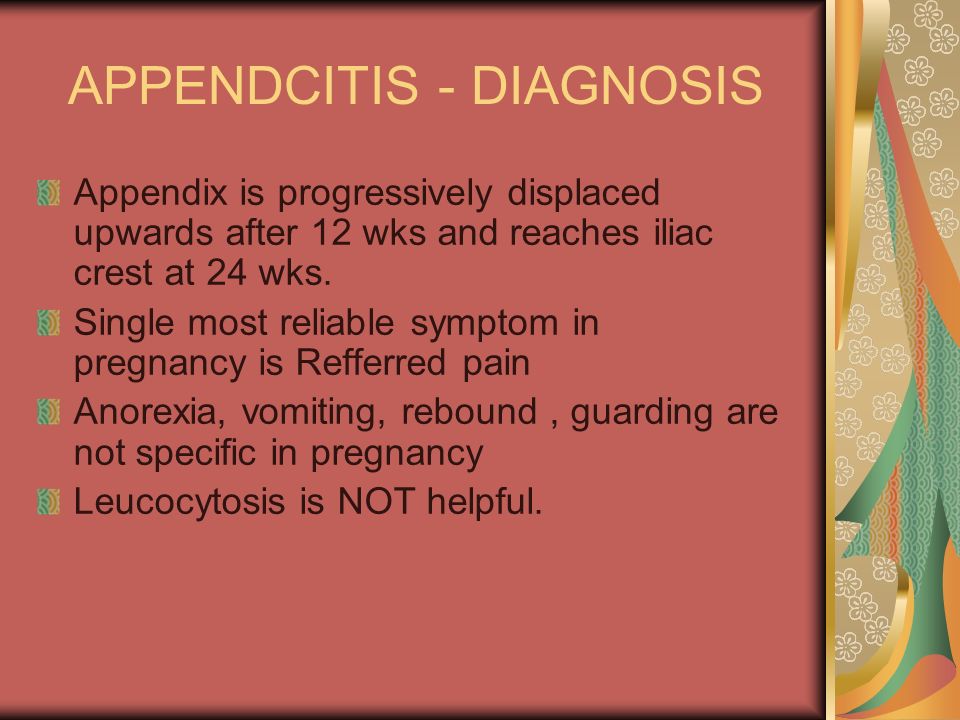 APPENDCITIS - DIAGNOSIS

Appendix is progressively displaced upwards after 12 wks and reaches iliac crest at 24 wks.

Single most reliable symptom in pregnancy is Refferred pain

Anorexia, vomiting, rebound , guarding are not specific in pregnancy

Leucocytosis is NOT helpful.